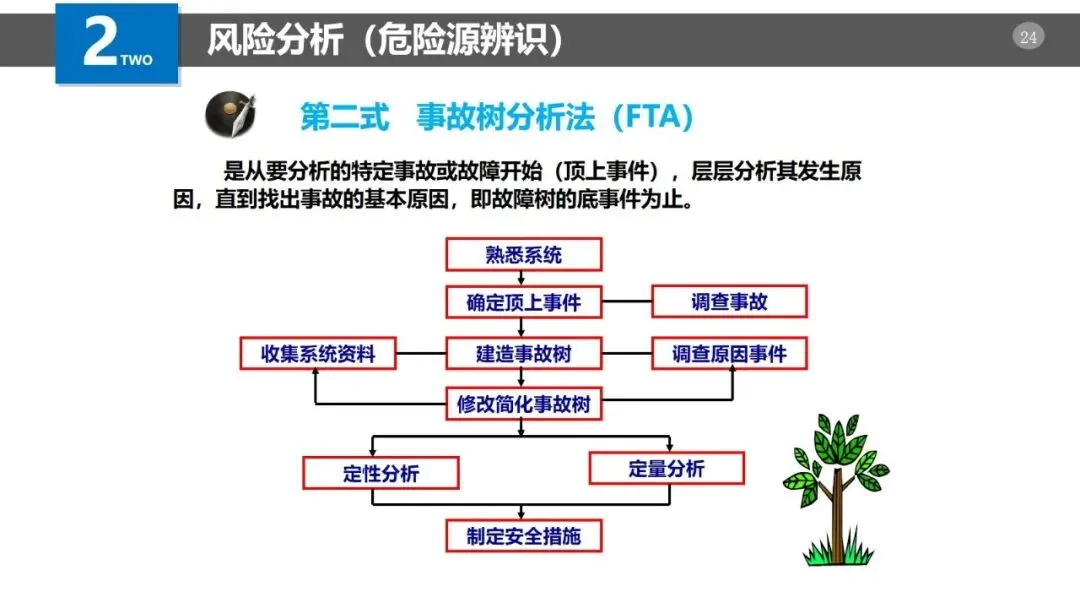 2 TWO

风险分析（危险源辨识）

24

第二式　事故树分析法（FTA）

是从要分析的特定事故或故障开始（顶上事件），层层分析其发生原因，直到找出事故的基本原因，即故障树的底事件为止。

熟悉系统

确定顶上事件

调查事故

收集系统资料

建造事故树

调查原因事件

修改简化事故树

定性分析

定量分析

制定安全措施